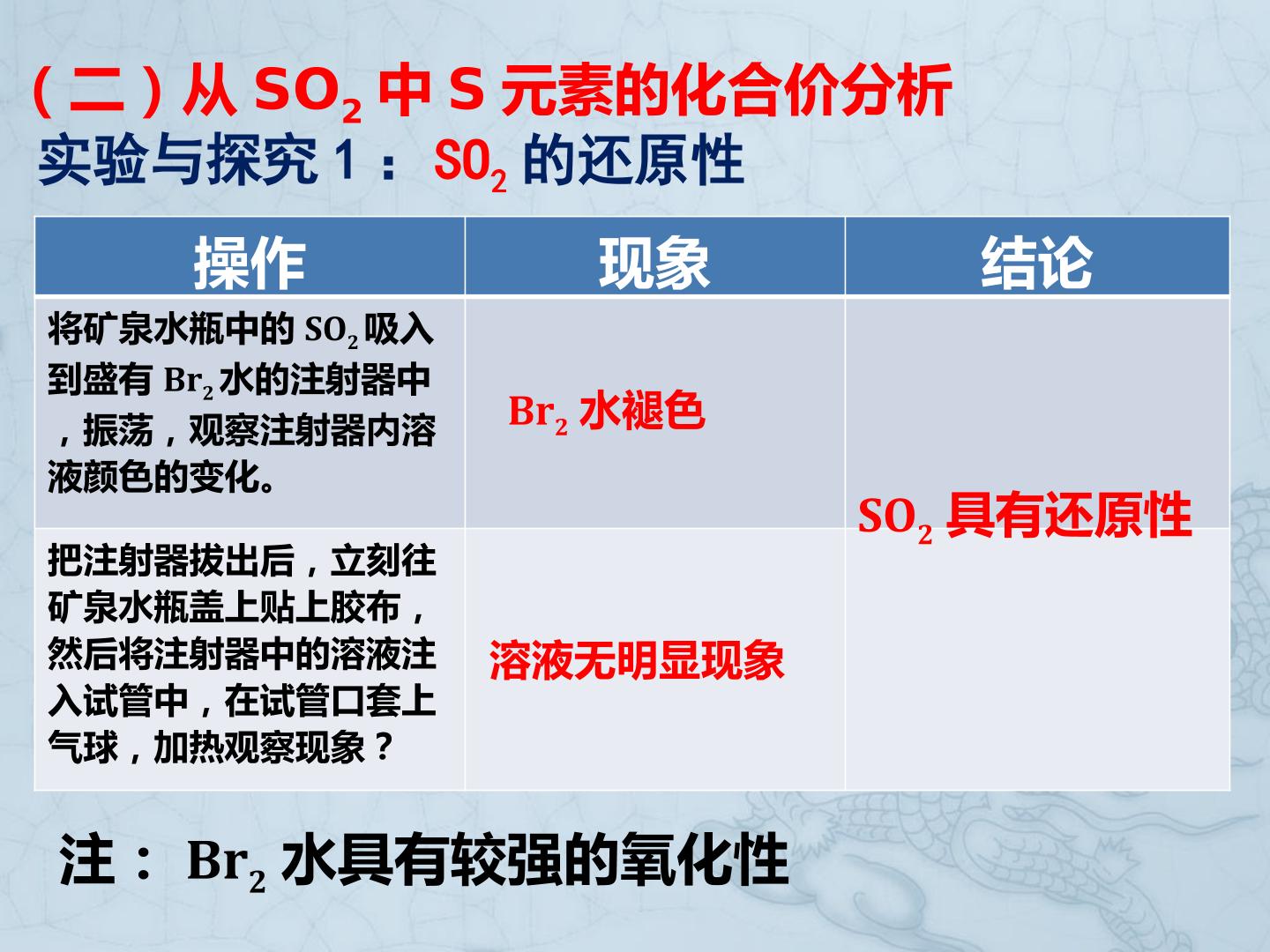 （二）从$SO_2$中S元素的化合价分析

实验与探究1：$SO_2$的还原性

| 操作 | 现象 | 结论 |
|---|---|---|
| 将矿泉水瓶中的$SO_2$吸入到盛有$Br_2$水的注射器中，振荡，观察注射器内溶液颜色的变化。 | $Br_2$水褪色 | $SO_2$具有还原性 |
| 把注射器拔出后，立刻往矿泉水瓶盖上贴上胶布，然后将注射器中的溶液注入试管中，在试管口套上气球，加热观察现象？ | 溶液无明显现象 | |

注：$Br_2$水具有较强的氧化性